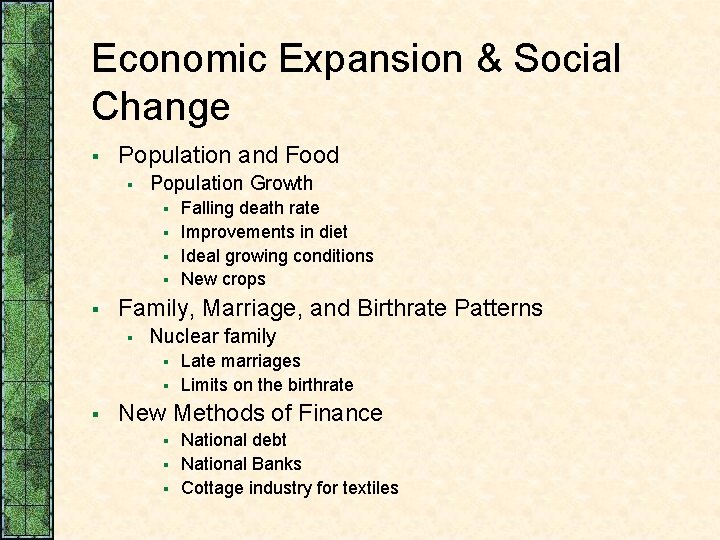 Economic Expansion & Social Change

- Population and Food
  - Population Growth
    - Falling death rate
    - Improvements in diet
    - Ideal growing conditions
    - New crops
- Family, Marriage, and Birthrate Patterns
  - Nuclear family
    - Late marriages
    - Limits on the birthrate
- New Methods of Finance
    - National debt
    - National Banks
    - Cottage industry for textiles